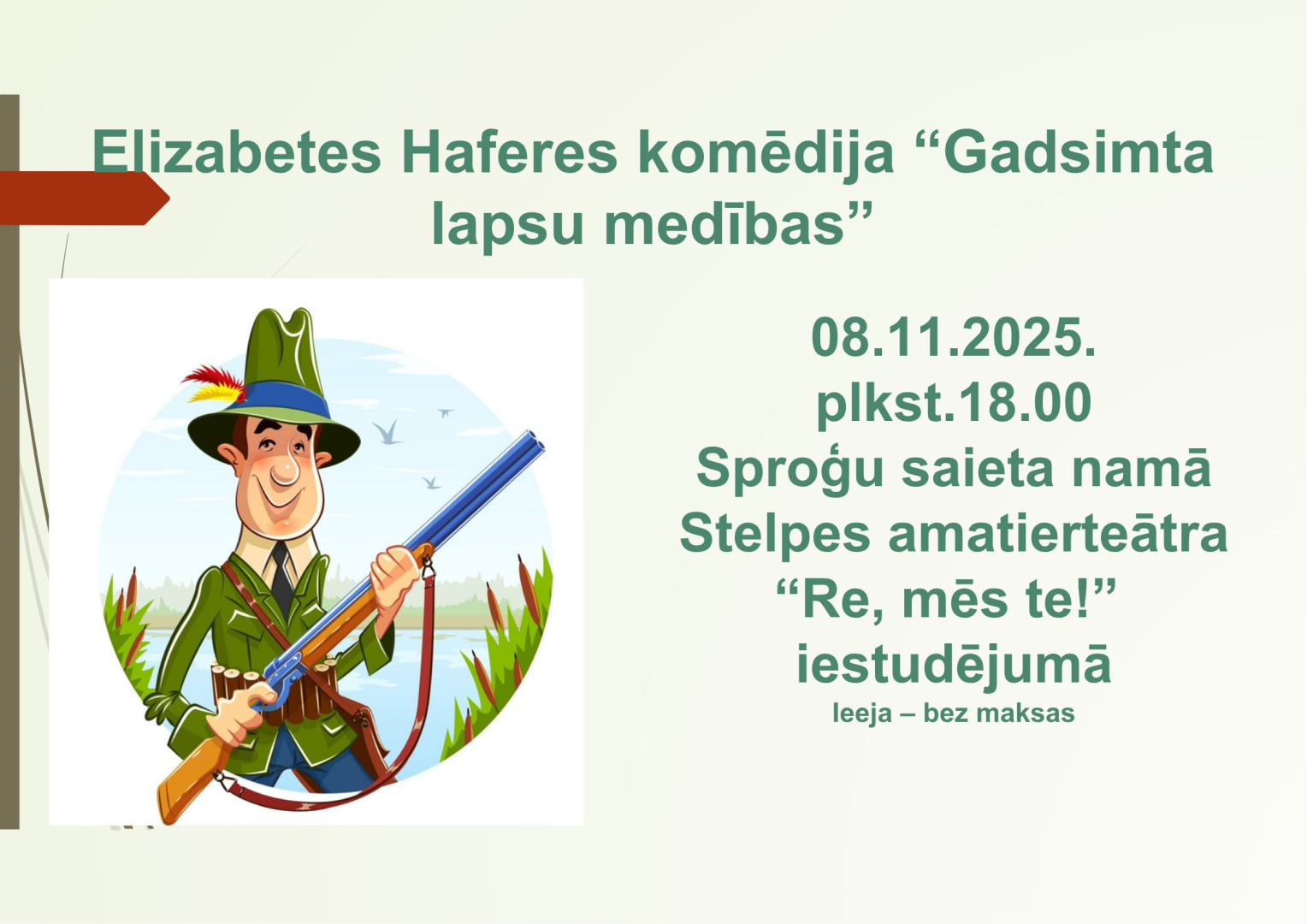 Elizabetes Haferes komēdija “Gadsimta lapsu medības”

08.11.2025.
plkst.18.00
Sproģu saieta namā
Stelpes amatierteātra
“Re, mēs te!”
iestudējumā
Ieeja – bez maksas